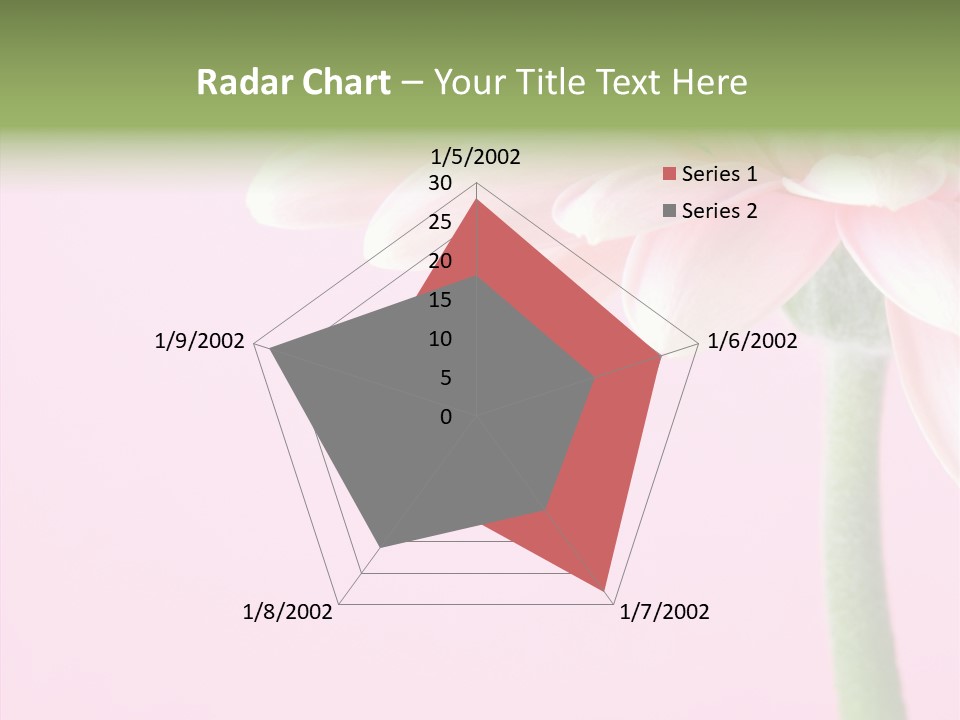 Radar Chart – Your Title Text Here

1/5/2002
30
25
20
15
10
5
0
1/6/2002
1/7/2002
1/8/2002
1/9/2002

Series 1
Series 2